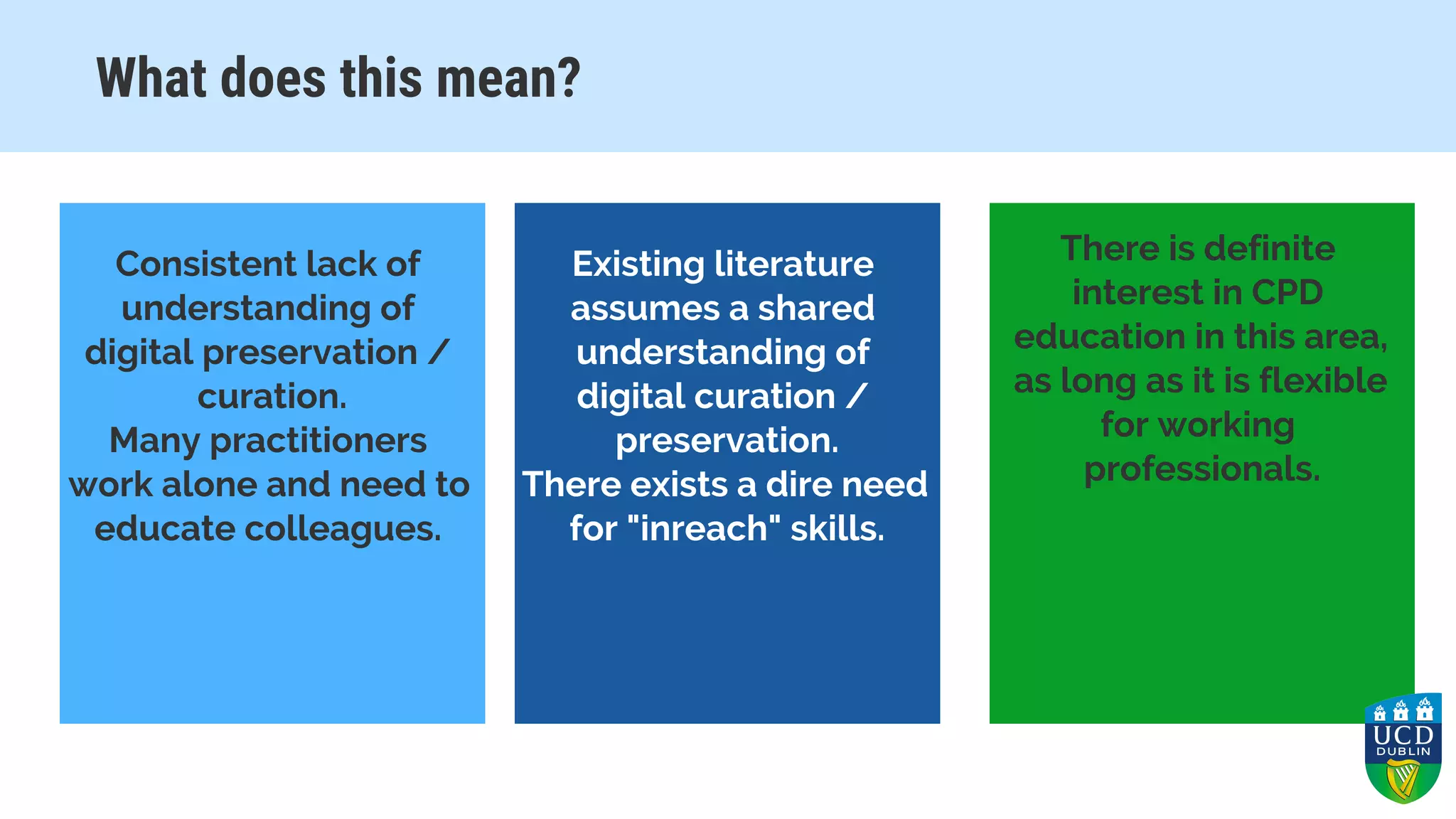 What does this mean?

Consistent lack of understanding of digital preservation / curation.
Many practitioners work alone and need to educate colleagues.

Existing literature assumes a shared understanding of digital curation / preservation.
There exists a dire need for "inreach" skills.

There is definite interest in CPD education in this area, as long as it is flexible for working professionals.

UCD
DUBLIN